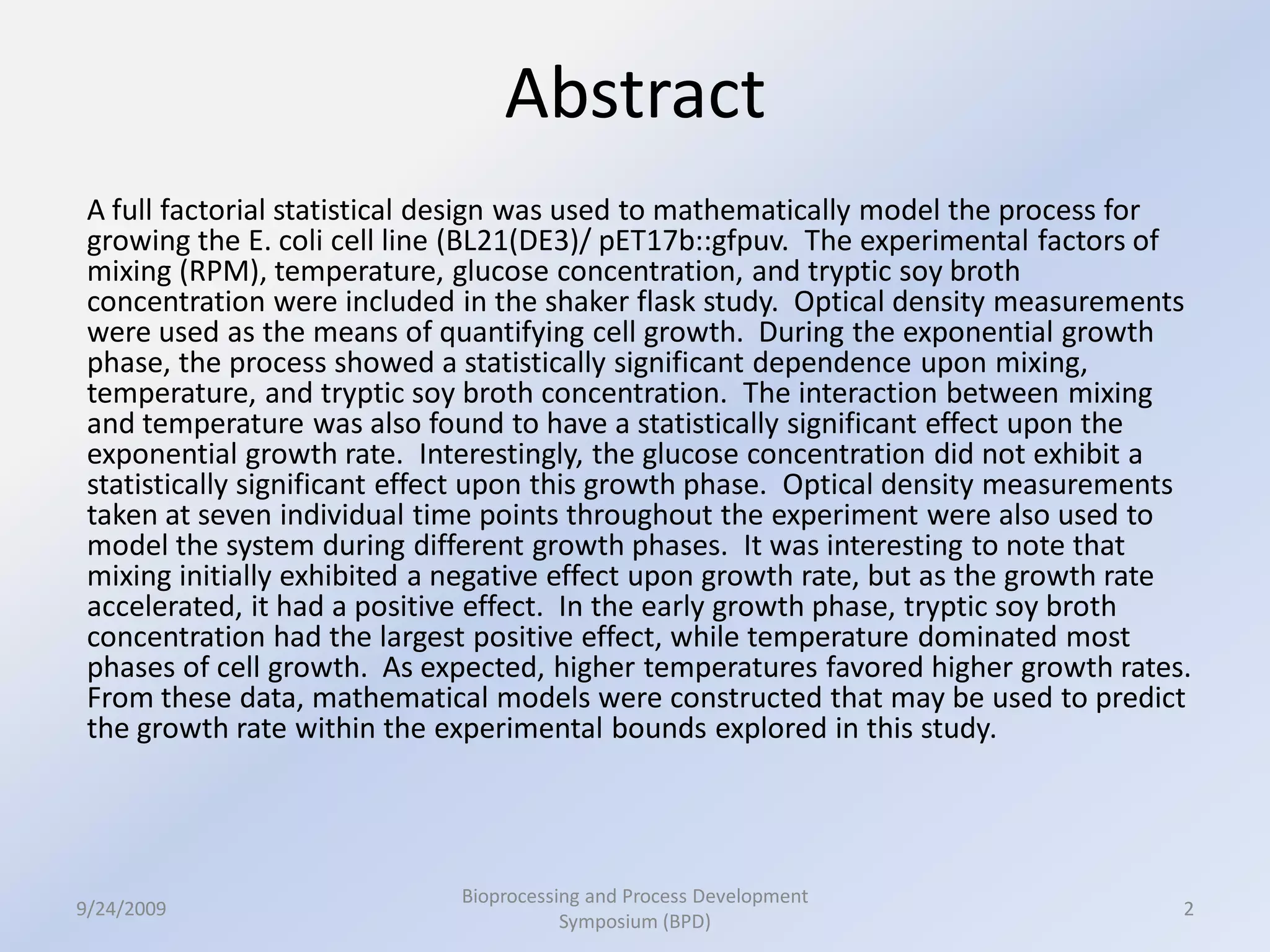 Abstract

A full factorial statistical design was used to mathematically model the process for growing the E. coli cell line (BL21(DE3)/ pET17b::gfpuv. The experimental factors of mixing (RPM), temperature, glucose concentration, and tryptic soy broth concentration were included in the shaker flask study. Optical density measurements were used as the means of quantifying cell growth. During the exponential growth phase, the process showed a statistically significant dependence upon mixing, temperature, and tryptic soy broth concentration. The interaction between mixing and temperature was also found to have a statistically significant effect upon the exponential growth rate. Interestingly, the glucose concentration did not exhibit a statistically significant effect upon this growth phase. Optical density measurements taken at seven individual time points throughout the experiment were also used to model the system during different growth phases. It was interesting to note that mixing initially exhibited a negative effect upon growth rate, but as the growth rate accelerated, it had a positive effect. In the early growth phase, tryptic soy broth concentration had the largest positive effect, while temperature dominated most phases of cell growth. As expected, higher temperatures favored higher growth rates. From these data, mathematical models were constructed that may be used to predict the growth rate within the experimental bounds explored in this study.

9/24/2009

Bioprocessing and Process Development Symposium (BPD)

2